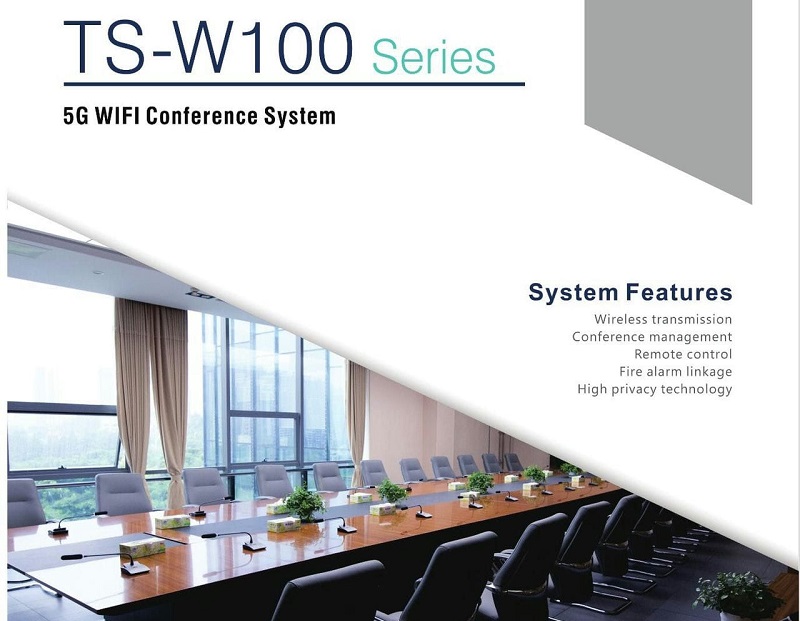 TS-W100 Series

5G WIFI Conference System

System Features

Wireless transmission
Conference management
Remote control
Fire alarm linkage
High privacy technology